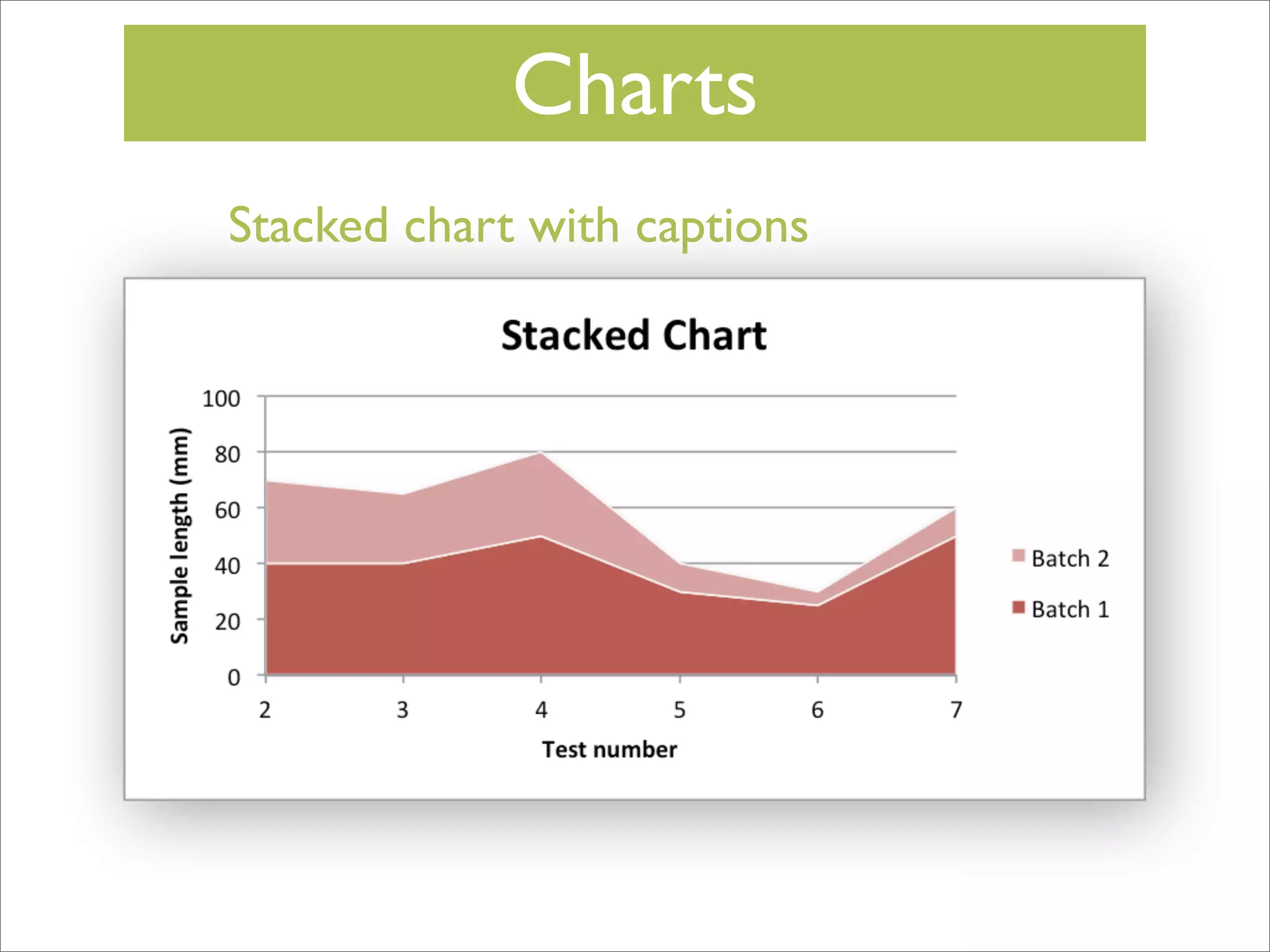 Charts

Stacked chart with captions

Stacked Chart

Sample length (mm)

100
80
60
40
20
0

2
3
4
5
6
7

Test number

Batch 2
Batch 1